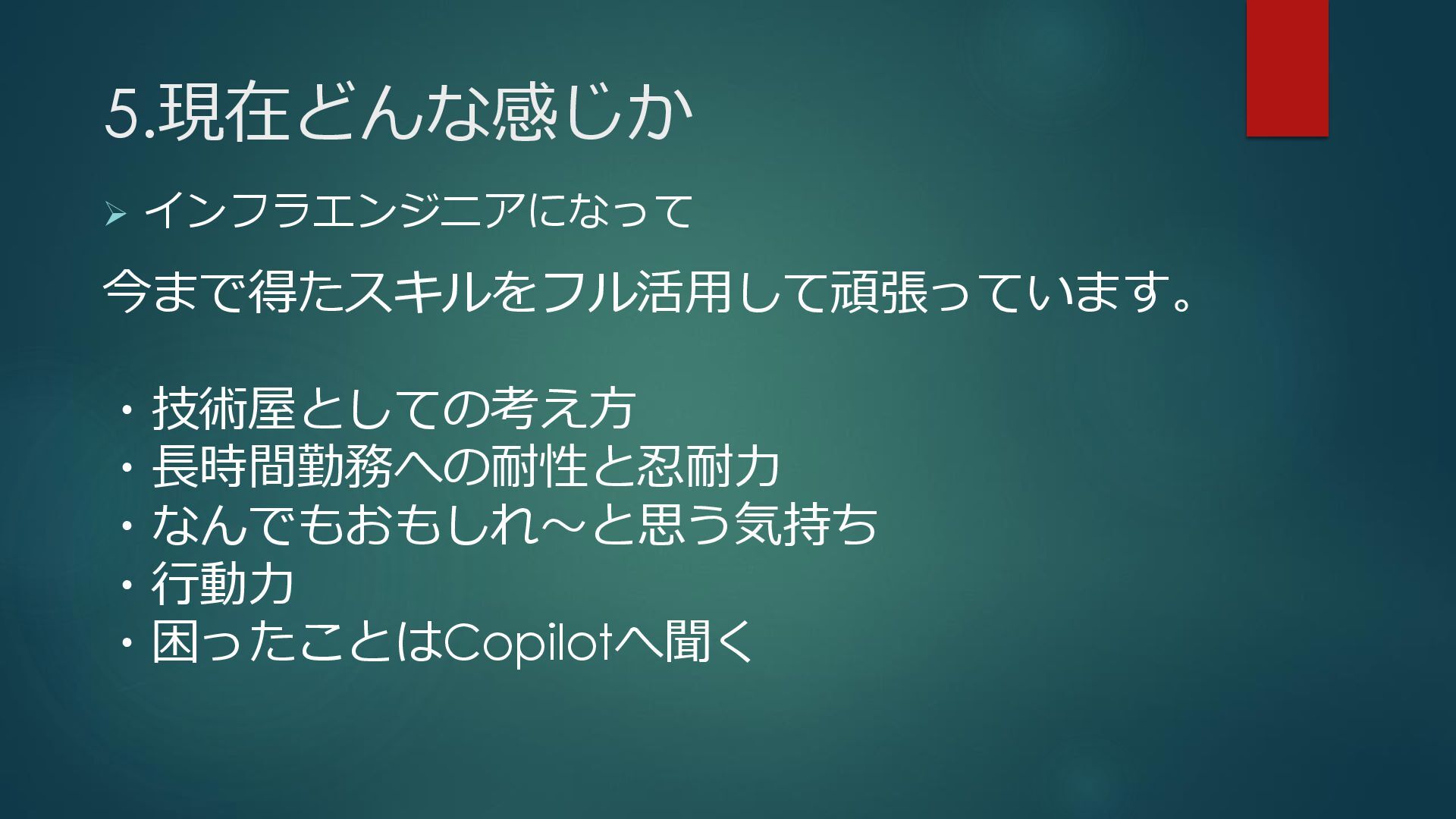 5.現在どんな感じか

➢ インフラエンジニアになって

今まで得たスキルをフル活用して頑張っています。

・技術屋としての考え方
・長時間勤務への耐性と忍耐力
・なんでもおもしれ～と思う気持ち
・行動力
・困ったことはCopilotへ聞く